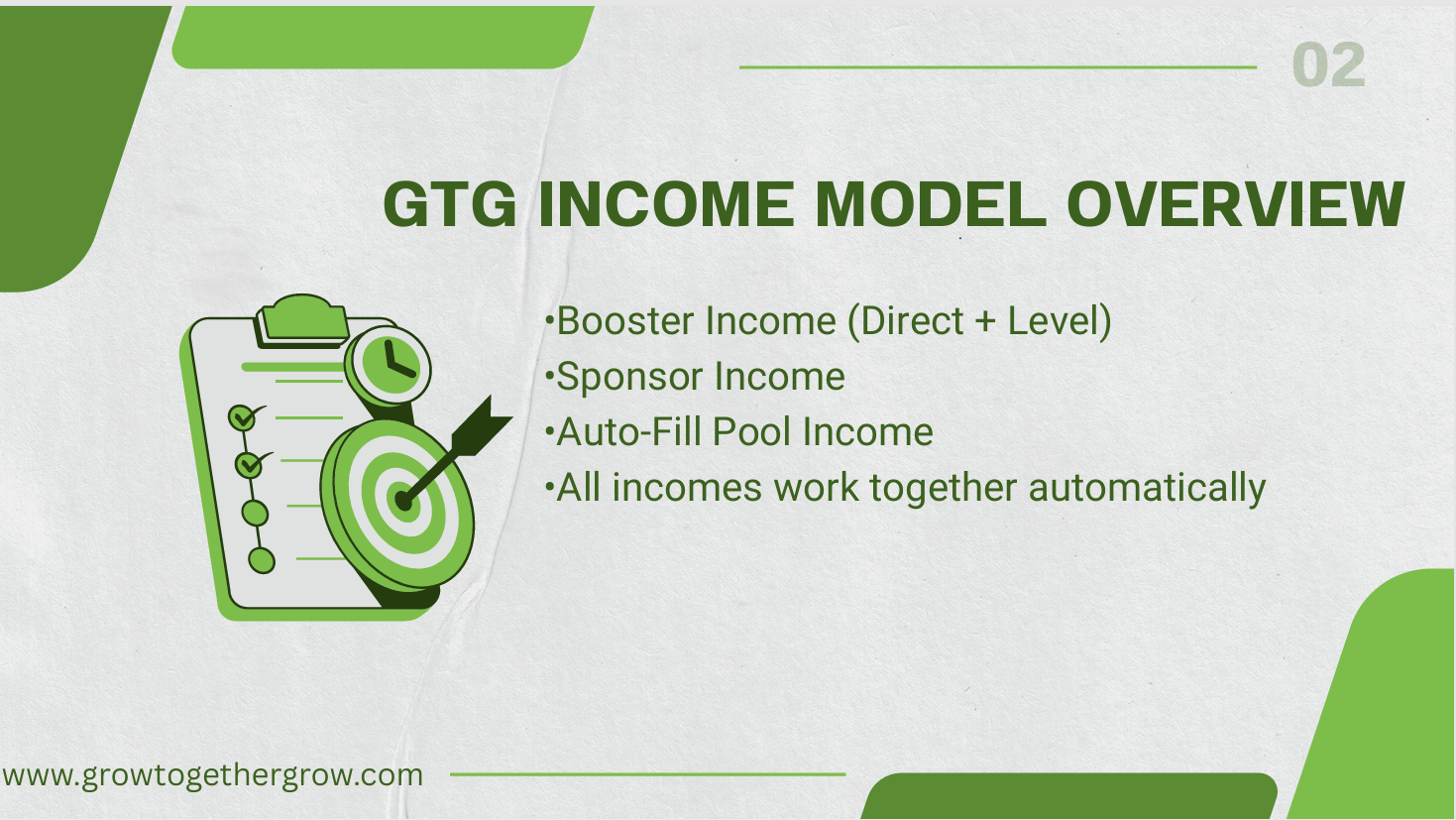 02

GTG INCOME MODEL OVERVIEW

•Booster Income (Direct + Level)
•Sponsor Income
•Auto-Fill Pool Income
•All incomes work together automatically

www.growtogethergrow.com